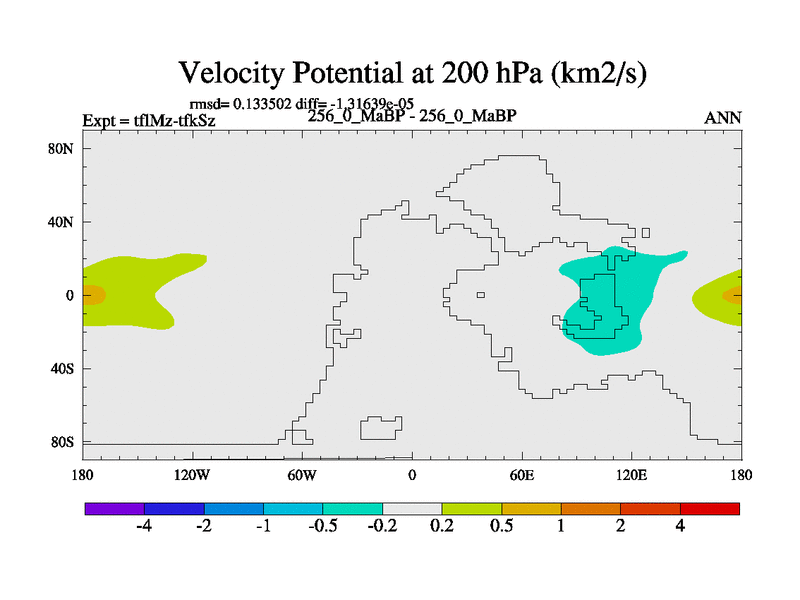 Velocity Potential at 200 hPa (km2/s)

rmsd= 0.133502 diff= -1.31639e-05

Expt = tflMz-tfkSz

256_0_MaBP - 256_0_MaBP

ANN

80N
40N
0
40S
80S

180
120W
60W
0
60E
120E
180

-4
-2
-1
-0.5
-0.2
0.2
0.5
1
2
4